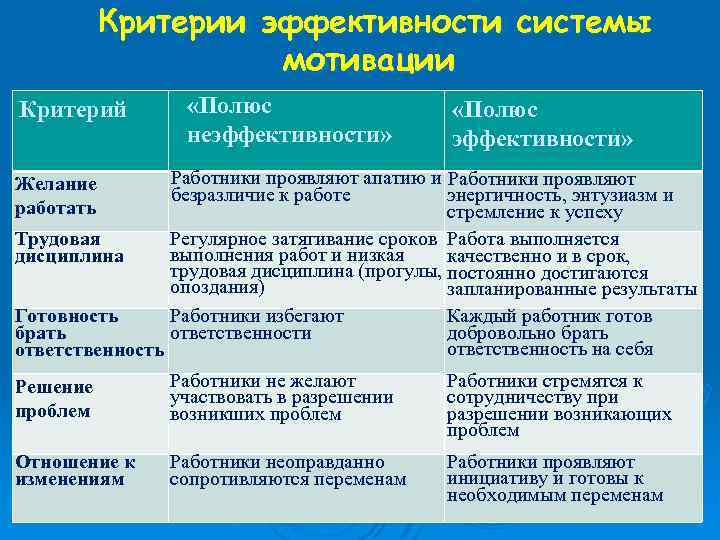 Критерии эффективности системы мотивации

| Критерий | «Полюс неэффективности» | «Полюс эффективности» |
|---|---|---|
| Желание работать | Работники проявляют апатию и безразличие к работе | Работники проявляют энергичность, энтузиазм и стремление к успеху |
| Трудовая дисциплина | Регулярное затягивание сроков выполнения работ и низкая трудовая дисциплина (прогулы, опоздания) | Работа выполняется качественно и в срок, постоянно достигаются запланированные результаты |
| Готовность брать ответственность | Работники избегают ответственности | Каждый работник готов добровольно брать ответственность на себя |
| Решение проблем | Работники не желают участвовать в разрешении возникших проблем | Работники стремятся к сотрудничеству при разрешении возникающих проблем |
| Отношение к изменениям | Работники неоправданно сопротивляются переменам | Работники проявляют инициативу и готовы к необходимым переменам |